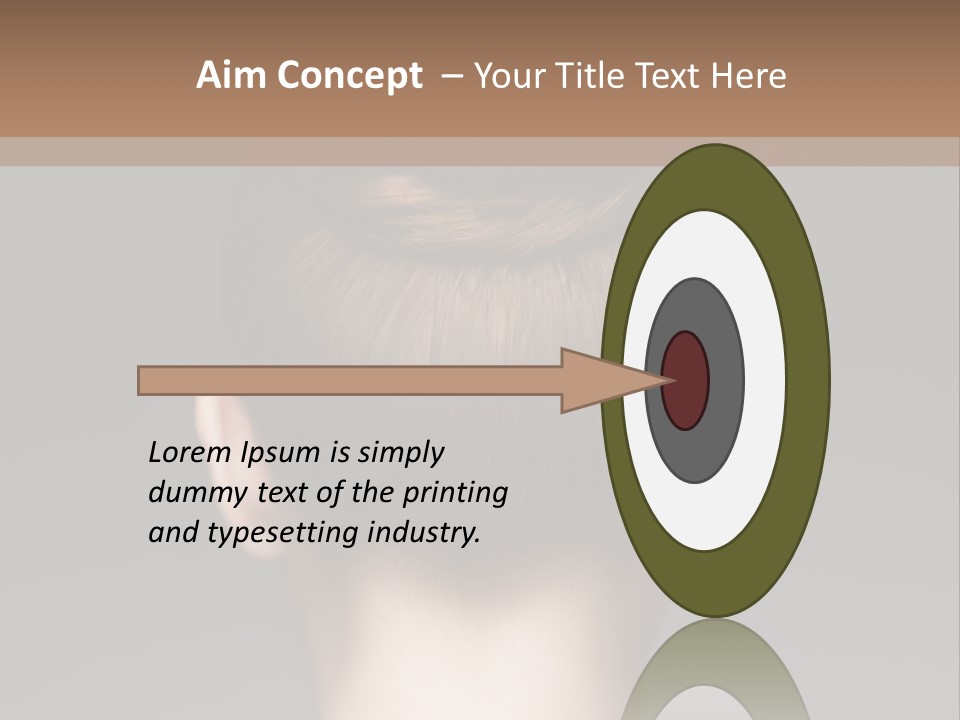 Aim Concept – Your Title Text Here

Lorem Ipsum is simply dummy text of the printing and typesetting industry.